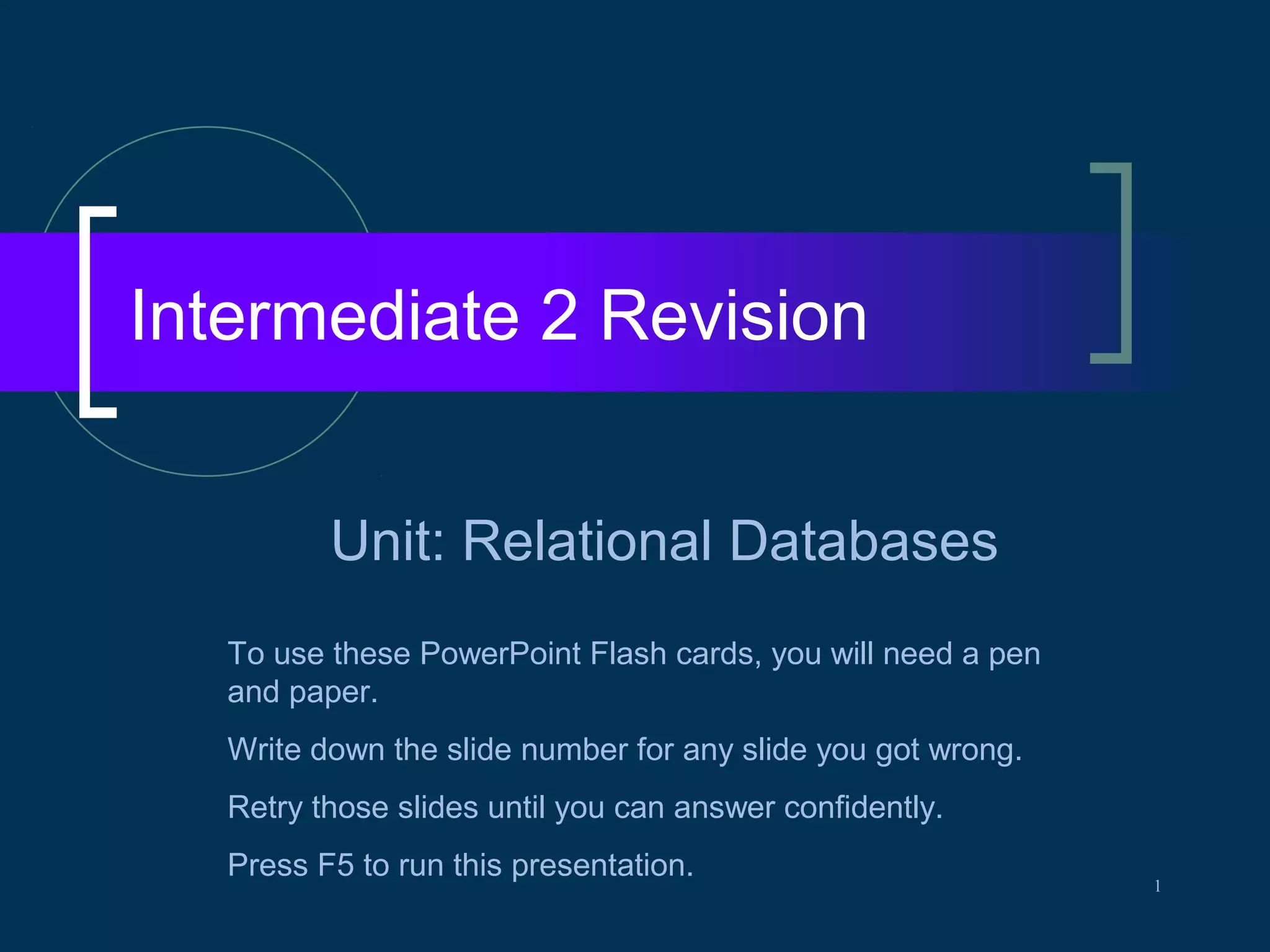 Intermediate 2 Revision

Unit: Relational Databases

To use these PowerPoint Flash cards, you will need a pen and paper.

Write down the slide number for any slide you got wrong.

Retry those slides until you can answer confidently.

Press F5 to run this presentation.

1